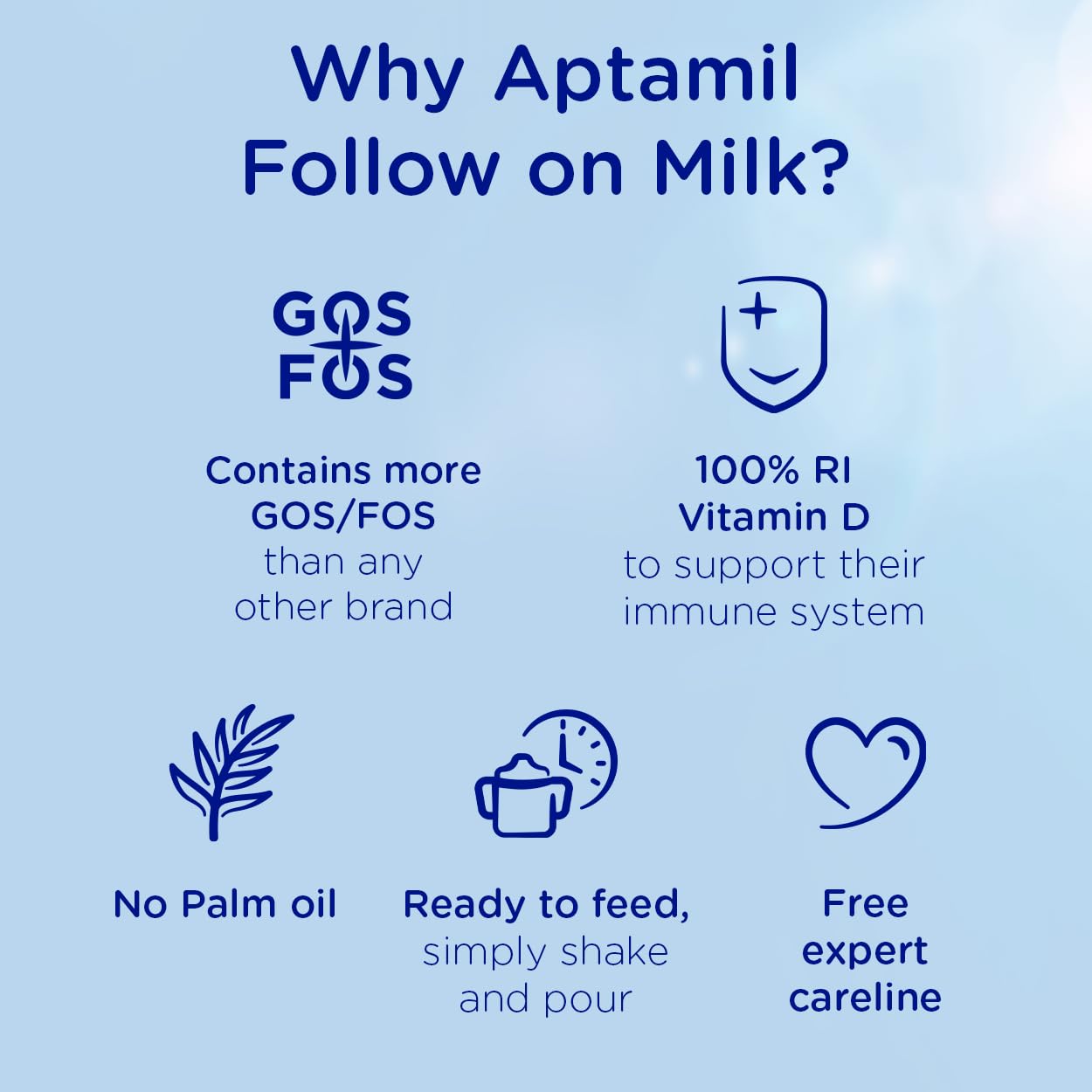 Why Aptamil Follow on Milk?

GOS FOS

Contains more GOS/FOS than any other brand

100% RI Vitamin D to support their immune system

No Palm oil

Ready to feed, simply shake and pour

Free expert careline